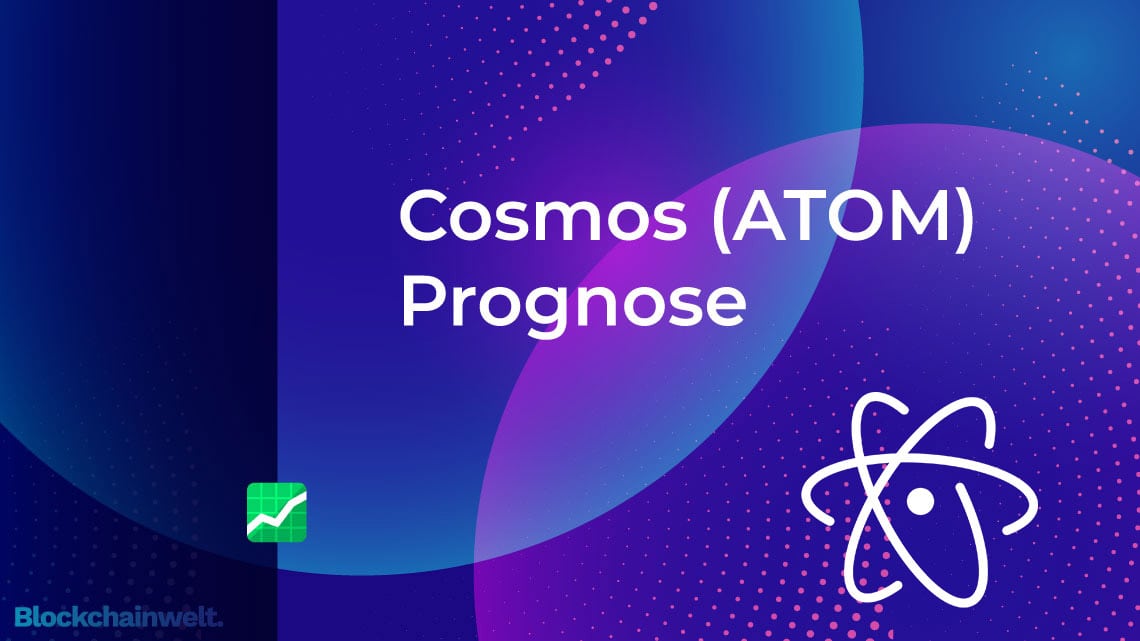 Cosmos (ATOM) Prognose

Blockchainwelt.